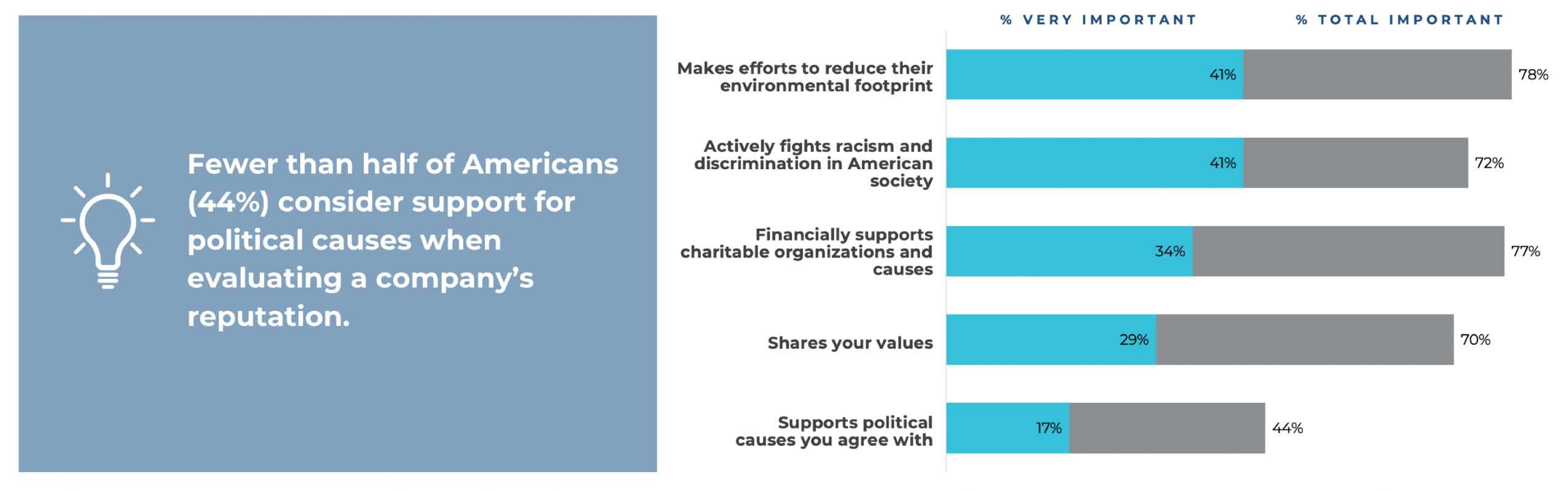 Fewer than half of Americans (44%) consider support for political causes when evaluating a company's reputation.

% VERY IMPORTANT

% TOTAL IMPORTANT

Makes efforts to reduce their environmental footprint
41%
78%

Actively fights racism and discrimination in American society
41%
72%

Financially supports charitable organizations and causes
34%
77%

Shares your values
29%
70%

Supports political causes you agree with
17%
44%